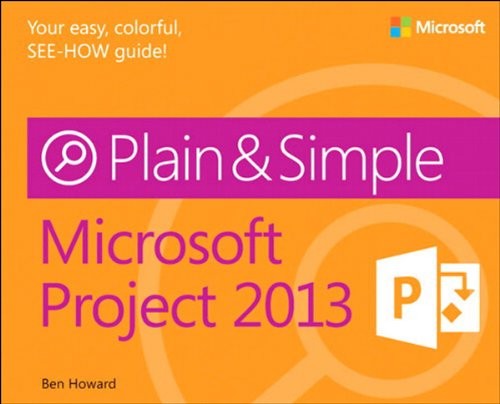 Your easy, colorful, SEE-HOW guide!

Microsoft

Plain & Simple

Microsoft Project 2013

P

Ben Howard